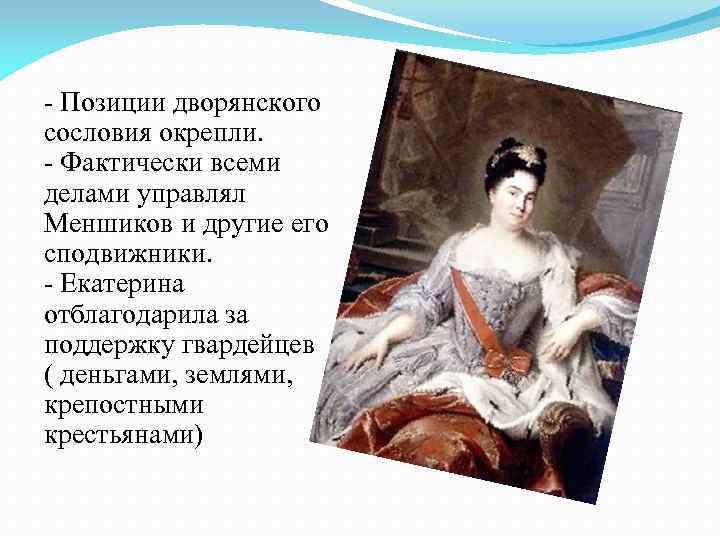 - Позиции дворянского сословия окрепли.
- Фактически всеми делами управлял Меншиков и другие его сподвижники.
- Екатерина отблагодарила за поддержку гвардейцев ( деньгами, землями, крепостными крестьянами)